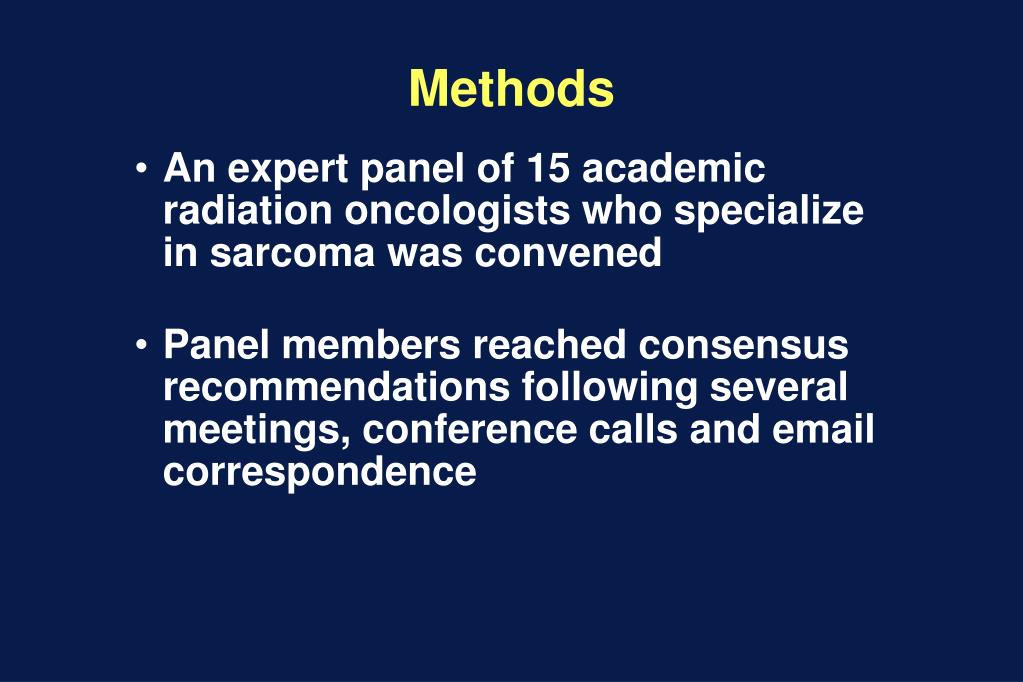 Methods

• An expert panel of 15 academic radiation oncologists who specialize in sarcoma was convened

• Panel members reached consensus recommendations following several meetings, conference calls and email correspondence